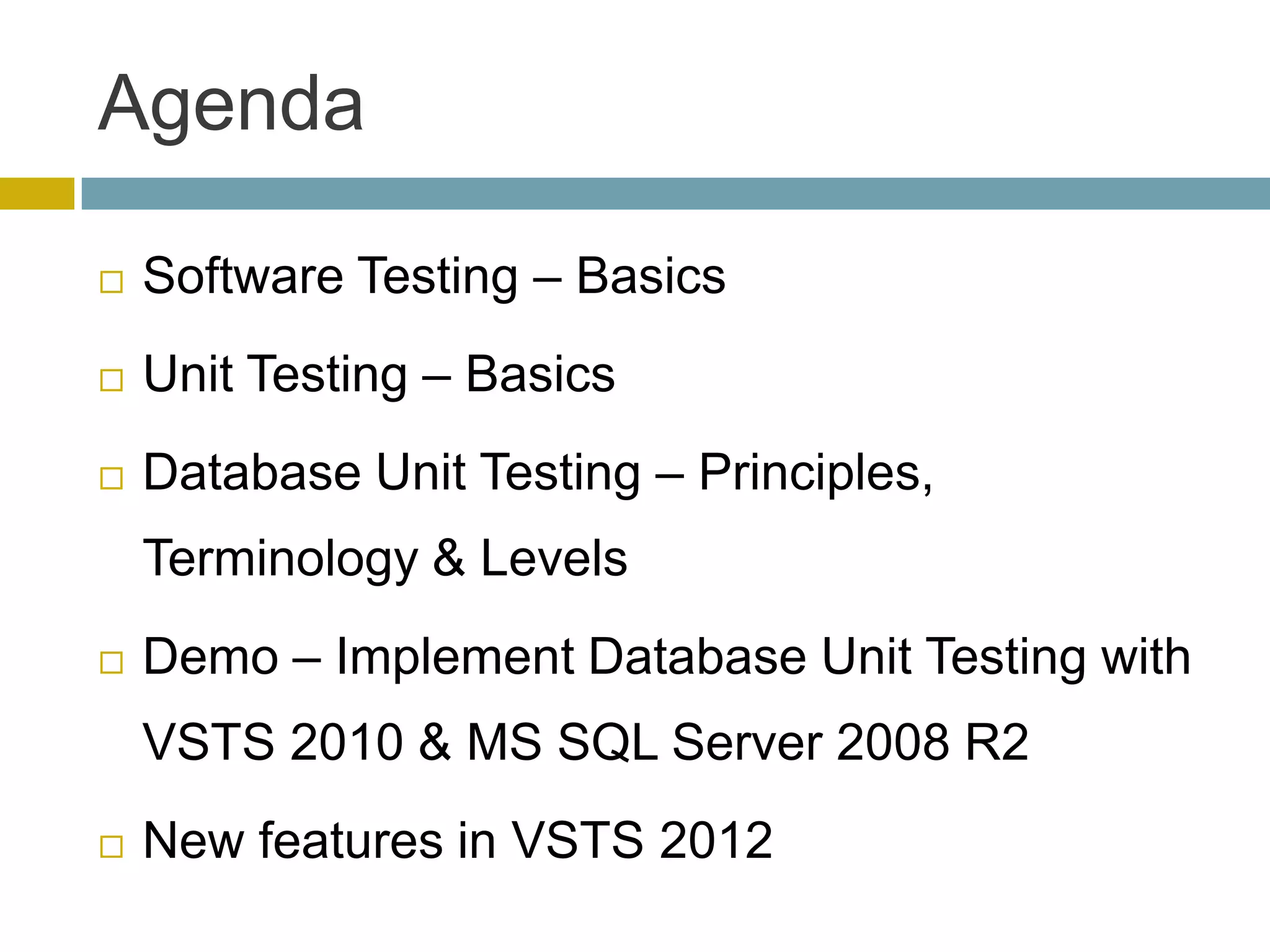 Agenda

□ Software Testing – Basics

□ Unit Testing – Basics

□ Database Unit Testing – Principles, Terminology & Levels

□ Demo – Implement Database Unit Testing with VSTS 2010 & MS SQL Server 2008 R2

□ New features in VSTS 2012